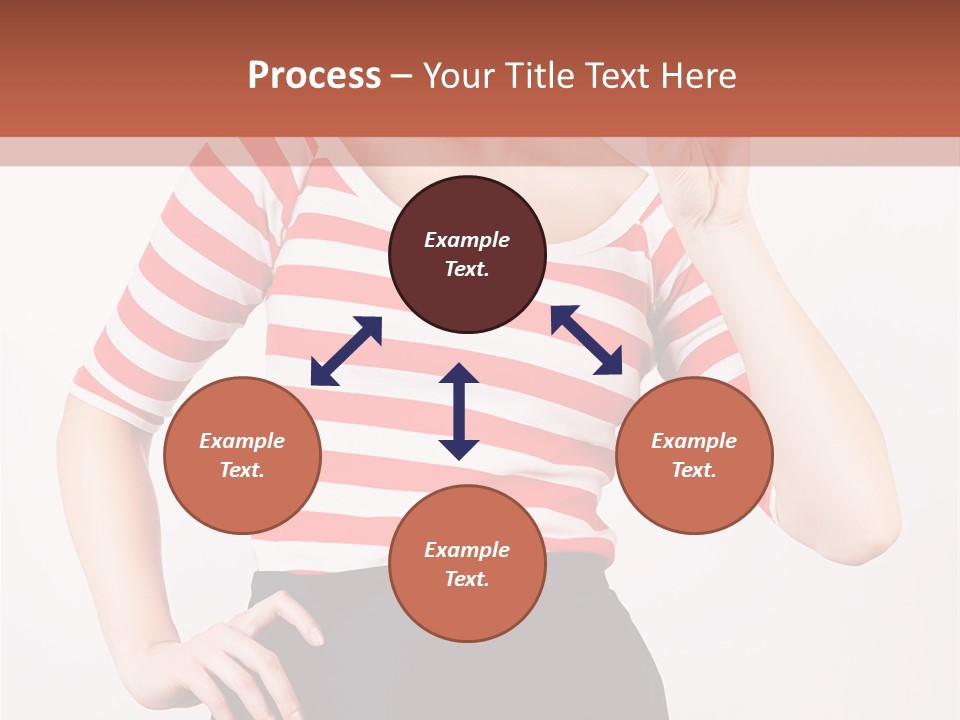 Process – Your Title Text Here

Example Text.

Example Text.

Example Text.

Example Text.